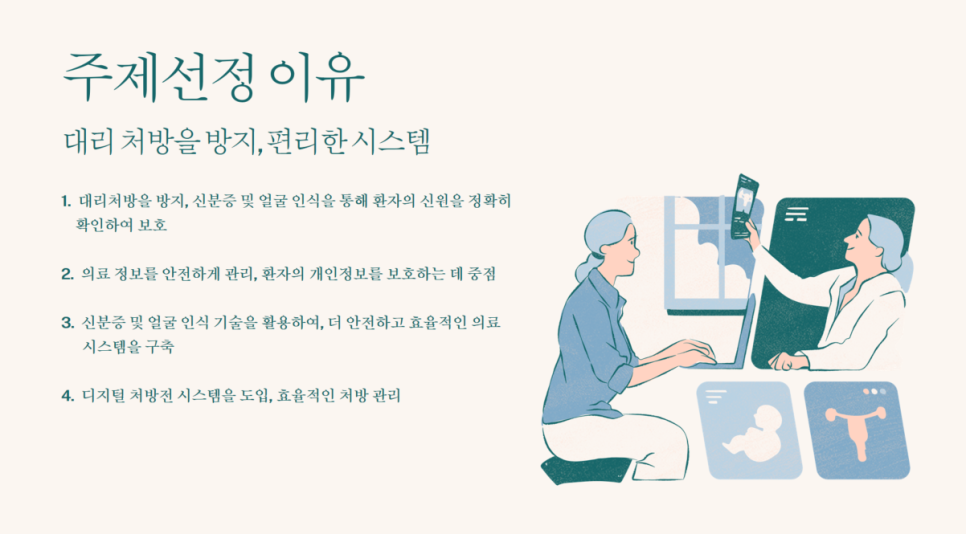 주제선정 이유

대리 처방을 방지, 편리한 시스템

1. 대리처방을 방지, 신분증 및 얼굴 인식을 통해 환자의 신원을 정확히 확인하여 보호

2. 의료 정보를 안전하게 관리, 환자의 개인정보를 보호하는 데 중점

3. 신분증 및 얼굴 인식 기술을 활용하여, 더 안전하고 효율적인 의료 시스템을 구축

4. 디지털 처방전 시스템을 도입, 효율적인 처방 관리